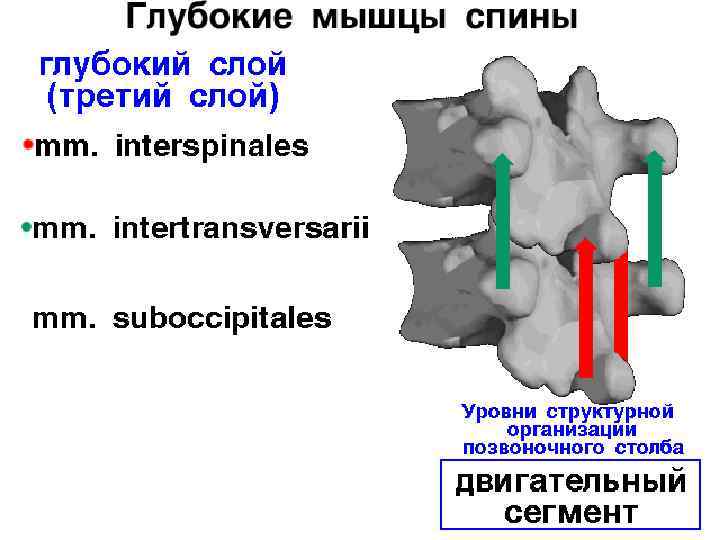 Глубокие мышцы спины

глубокий слой (третий слой)

•mm. interspinales

•mm. intertransversarii

mm. suboccipitales

Уровни структурной организации позвоночного столба

двигательный сегмент